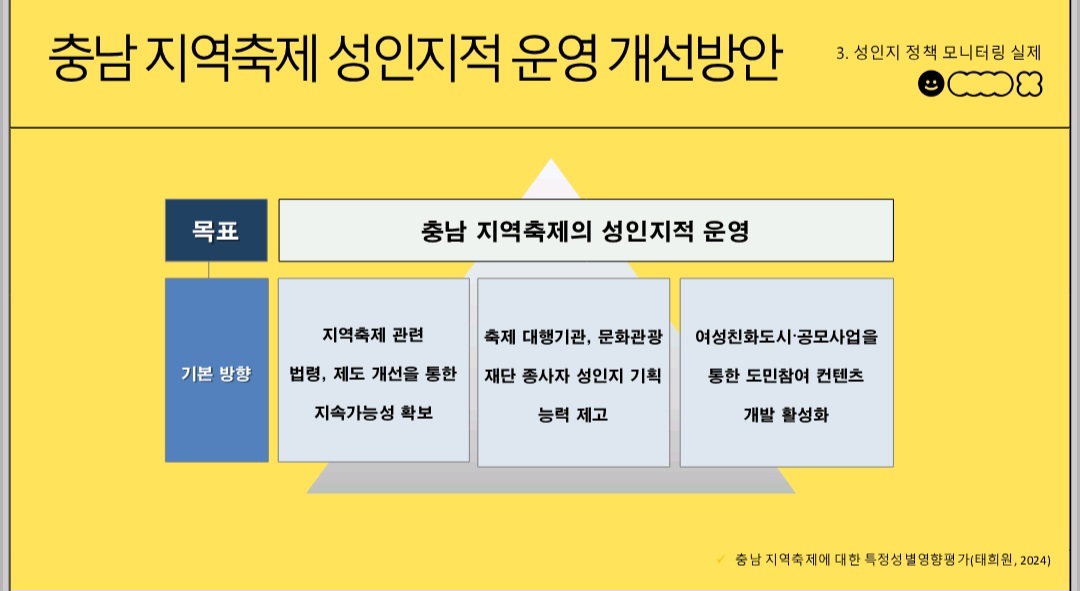 충남 지역축제 성인지적 운영 개선방안

3. 성인지 정책 모니터링 실제

목표

충남 지역축제의 성인지적 운영

기본 방향

지역축제 관련 법령, 제도 개선을 통한 지속가능성 확보

축제 대행기관, 문화관광 재단 종사자 성인지 기획 능력 제고

여성친화도시·공모사업을 통한 도민참여 컨텐츠 개발 활성화

✓ 충남 지역축제에 대한 특정성별영향평가(태희원, 2024)